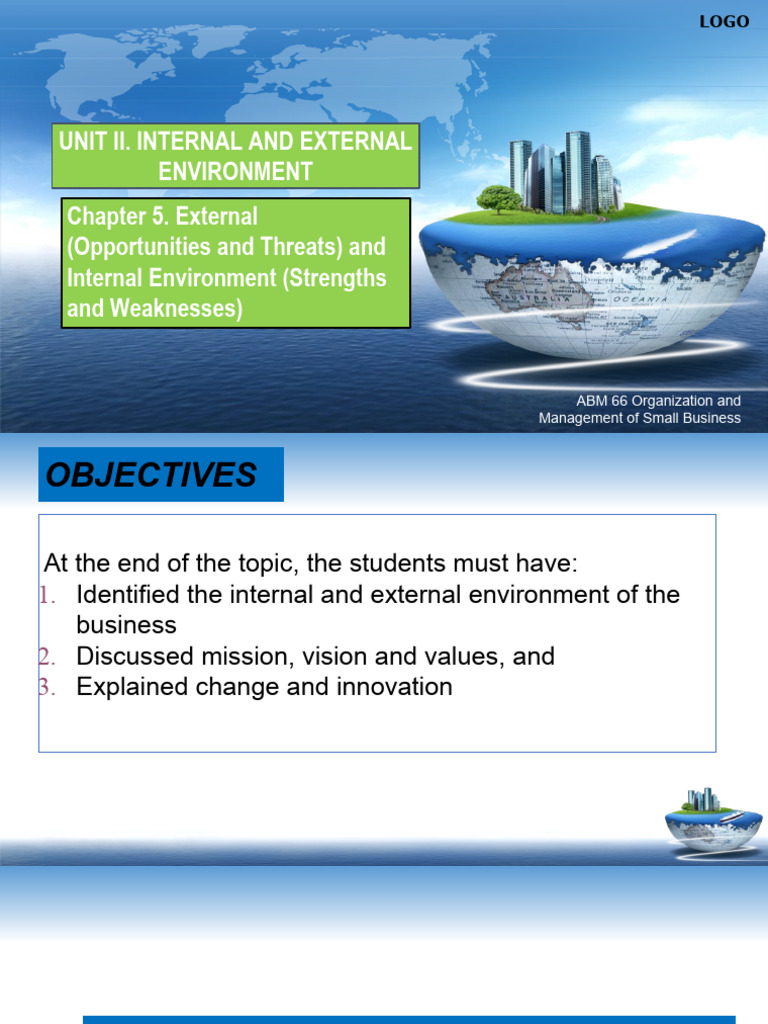 LOGO

UNIT II. INTERNAL AND EXTERNAL ENVIRONMENT

Chapter 5. External (Opportunities and Threats) and Internal Environment (Strengths and Weaknesses)

AUSTRALIA OCEANIA

ABM 66 Organization and Management of Small Business

OBJECTIVES

At the end of the topic, the students must have:
1. Identified the internal and external environment of the business
2. Discussed mission, vision and values, and
3. Explained change and innovation